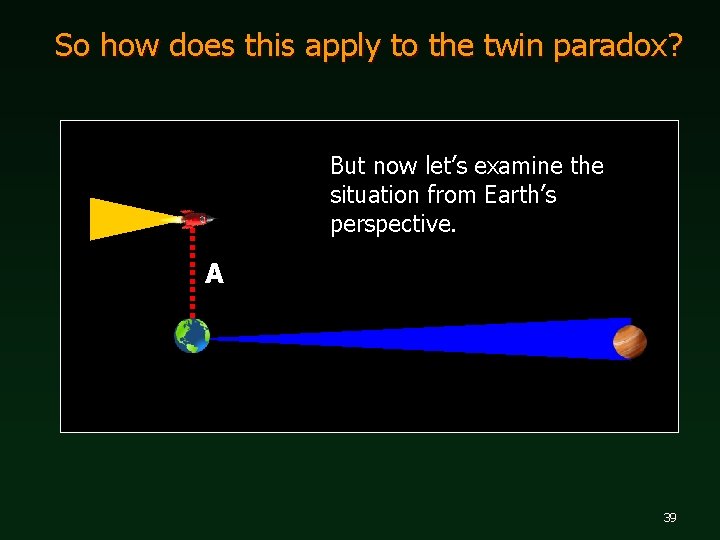 So how does this apply to the twin paradox?

But now let's examine the situation from Earth's perspective.

A

39